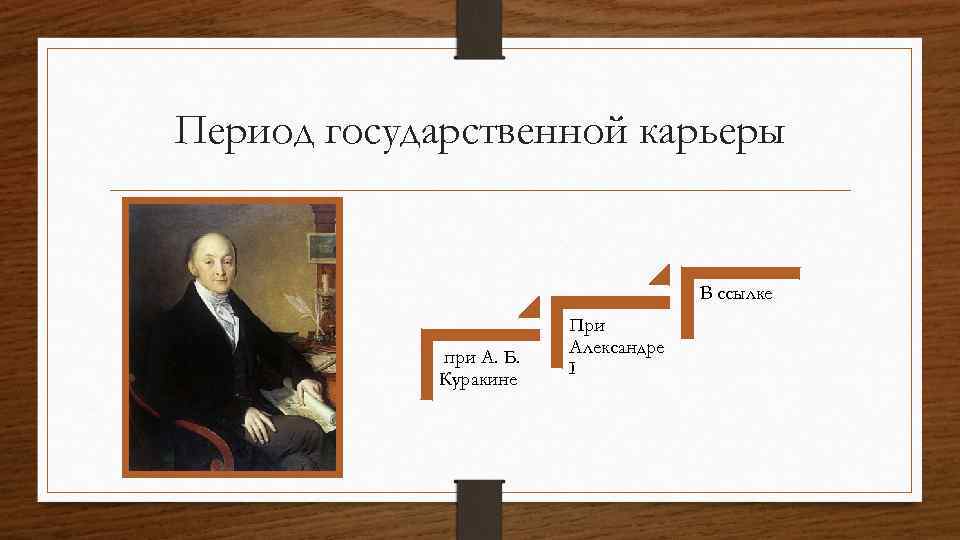 Период государственной карьеры

при А. Б. Куракине

При Александре I

В ссылке